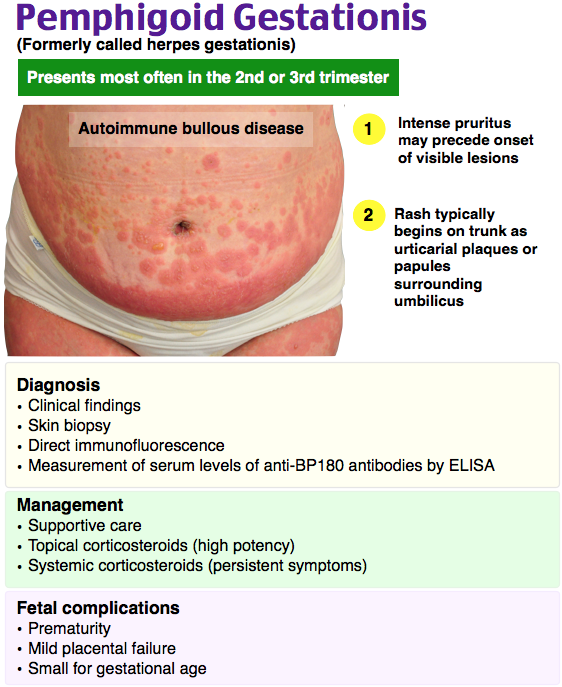 Pemphigoid Gestationis
(Formerly called herpes gestationis)

Presents most often in the 2nd or 3rd trimester

Autoimmune bullous disease

1 Intense pruritus may precede onset of visible lesions

2 Rash typically begins on trunk as urticarial plaques or papules surrounding umbilicus

Diagnosis
• Clinical findings
• Skin biopsy
• Direct immunofluorescence
• Measurement of serum levels of anti-BP180 antibodies by ELISA

Management
• Supportive care
• Topical corticosteroids (high potency)
• Systemic corticosteroids (persistent symptoms)

Fetal complications
• Prematurity
• Mild placental failure
• Small for gestational age